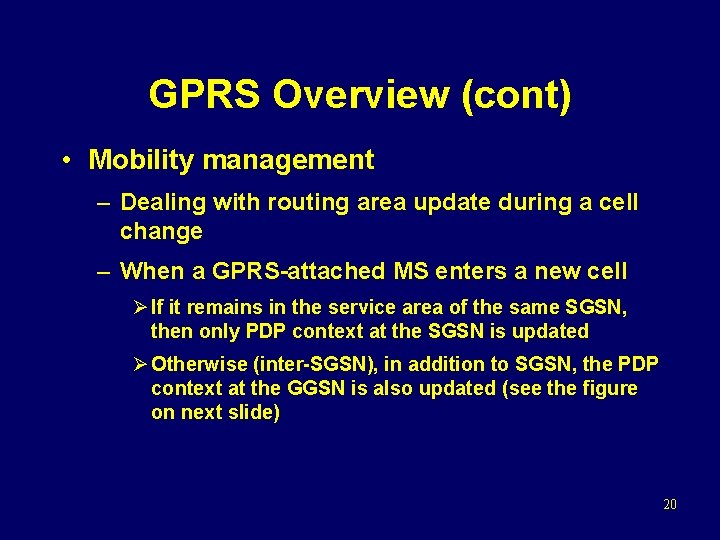 GPRS Overview (cont)

• Mobility management

– Dealing with routing area update during a cell change

– When a GPRS-attached MS enters a new cell

➢ If it remains in the service area of the same SGSN, then only PDP context at the SGSN is updated

➢ Otherwise (inter-SGSN), in addition to SGSN, the PDP context at the GGSN is also updated (see the figure on next slide)

20